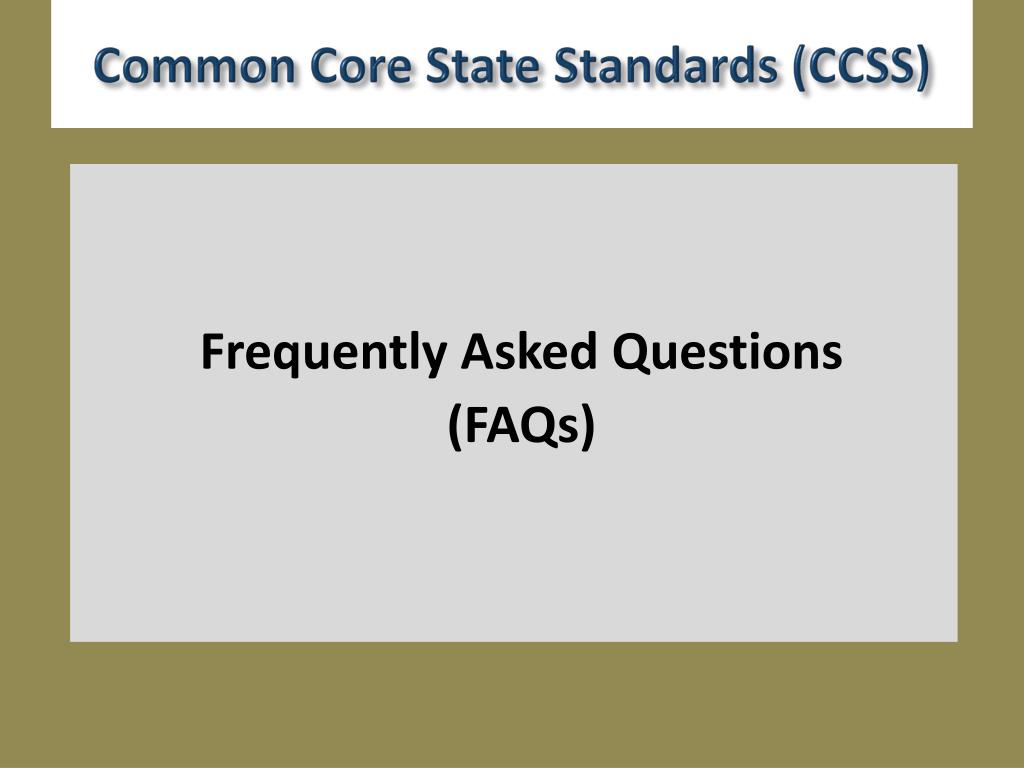 Common Core State Standards (CCSS)

Frequently Asked Questions
(FAQs)